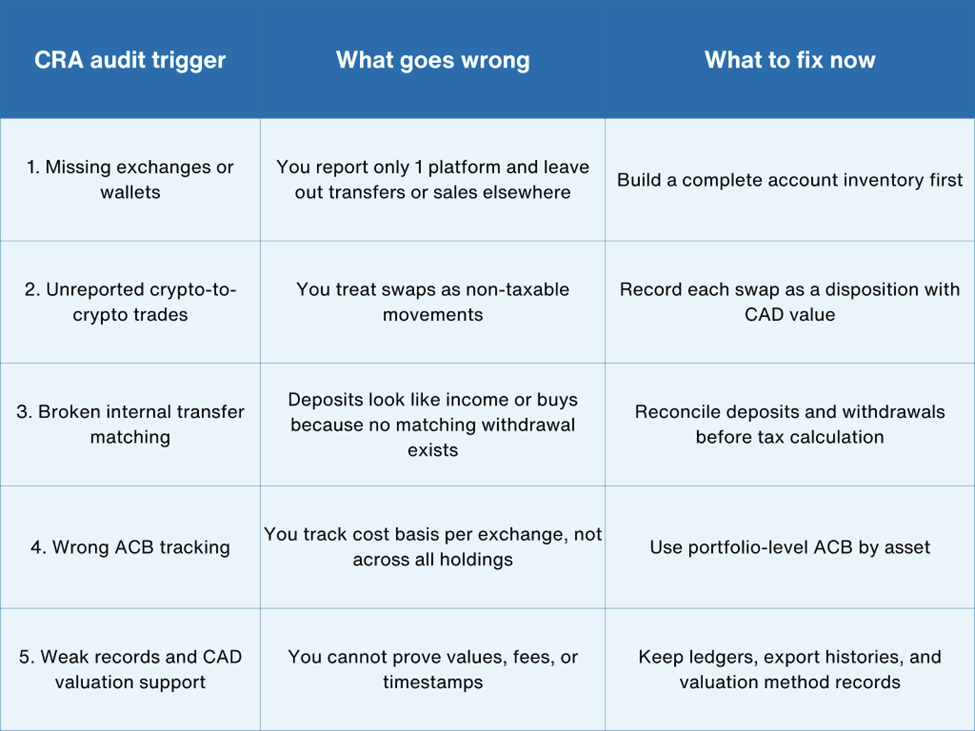 | CRA audit trigger | What goes wrong | What to fix now |
|---|---|---|
| 1. Missing exchanges or wallets | You report only 1 platform and leave out transfers or sales elsewhere | Build a complete account inventory first |
| 2. Unreported crypto-to-crypto trades | You treat swaps as non-taxable movements | Record each swap as a disposition with CAD value |
| 3. Broken internal transfer matching | Deposits look like income or buys because no matching withdrawal exists | Reconcile deposits and withdrawals before tax calculation |
| 4. Wrong ACB tracking | You track cost basis per exchange, not across all holdings | Use portfolio-level ACB by asset |
| 5. Weak records and CAD valuation support | You cannot prove values, fees, or timestamps | Keep ledgers, export histories, and valuation method records |